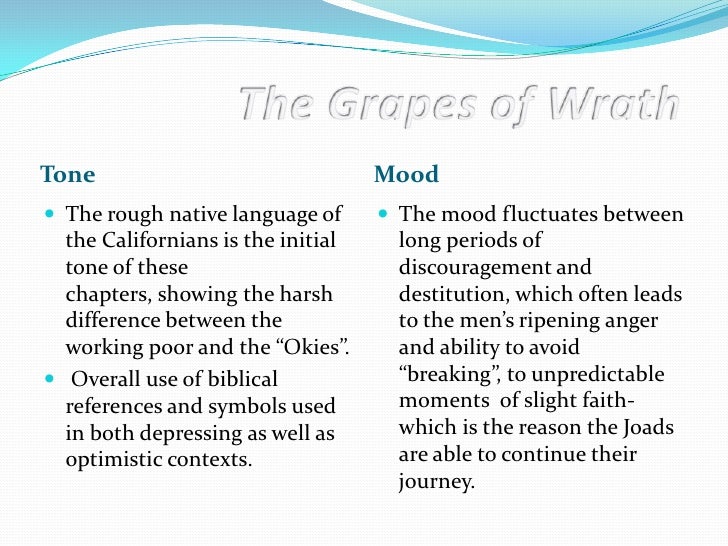 The Grapes of Wrath

Tone

The rough native language of the Californians is the initial tone of these chapters, showing the harsh difference between the working poor and the “Okies”.

Overall use of biblical references and symbols used in both depressing as well as optimistic contexts.

Mood

The mood fluctuates between long periods of discouragement and destitution, which often leads to the men’s ripening anger and ability to avoid “breaking”, to unpredictable moments of slight faith- which is the reason the Joads are able to continue their journey.